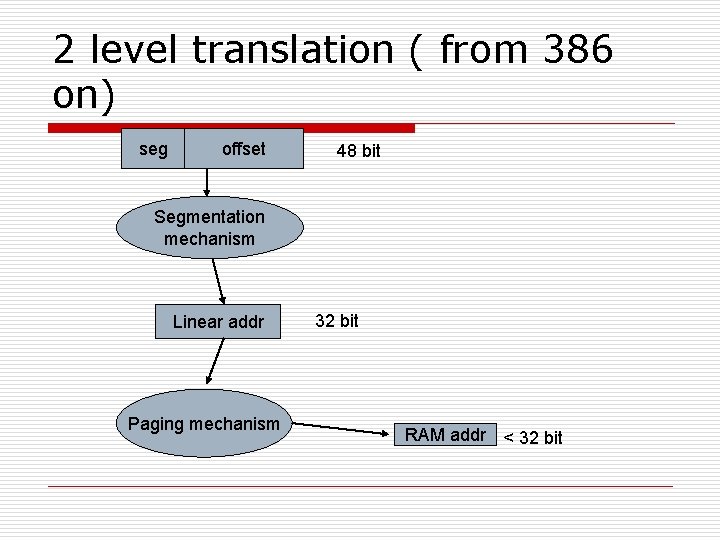 2 level translation ( from 386 on)

seg offset 48 bit

Segmentation mechanism

Linear addr 32 bit

Paging mechanism

RAM addr < 32 bit